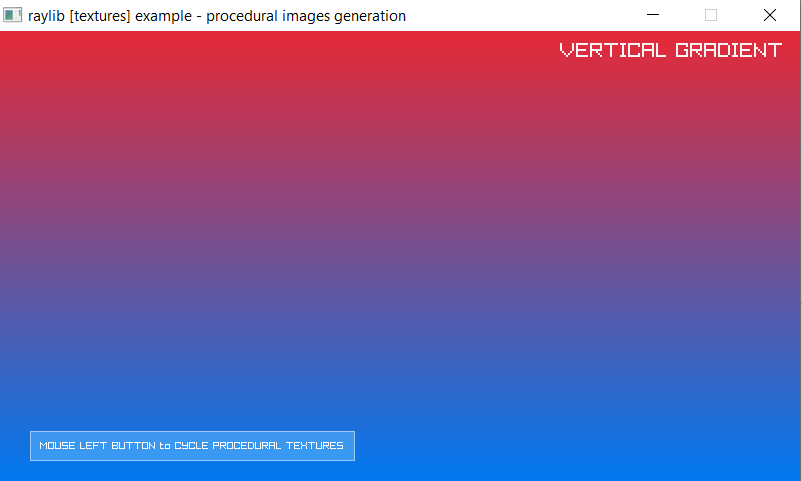 raylib [textures] example - procedural images generation

VERTICAL GRADIENT

MOUSE LEFT BUTTON to CYCLE PROCEDURAL TEXTURES